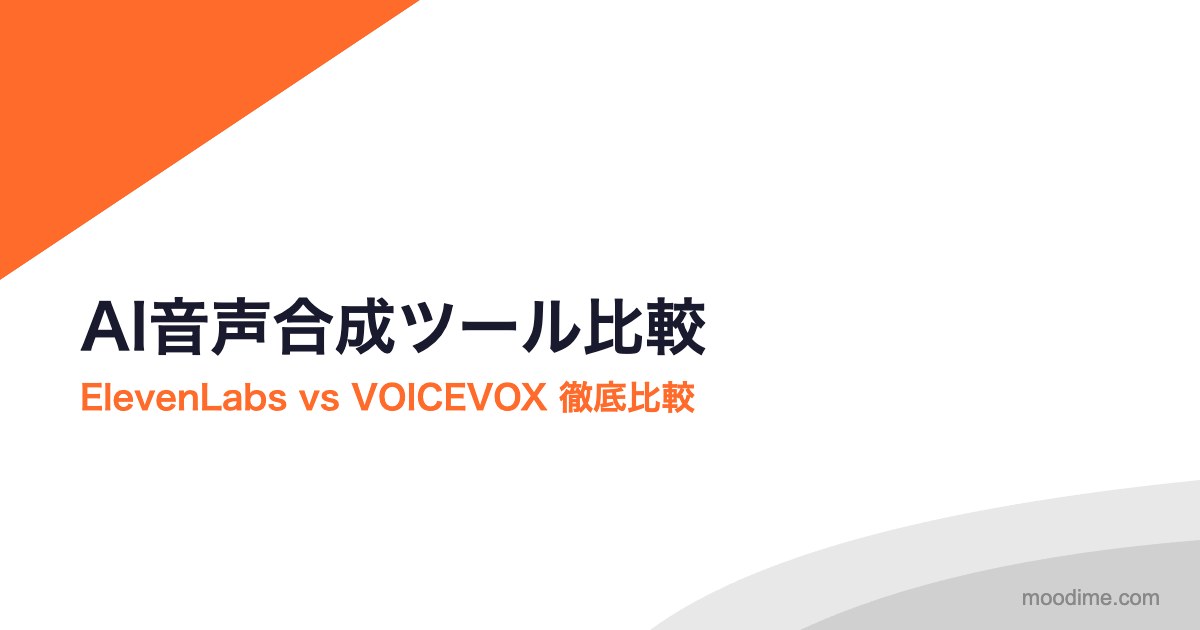 AI音声合成ツール比較

ElevenLabs vs VOICEVOX 徹底比較

moodime.com